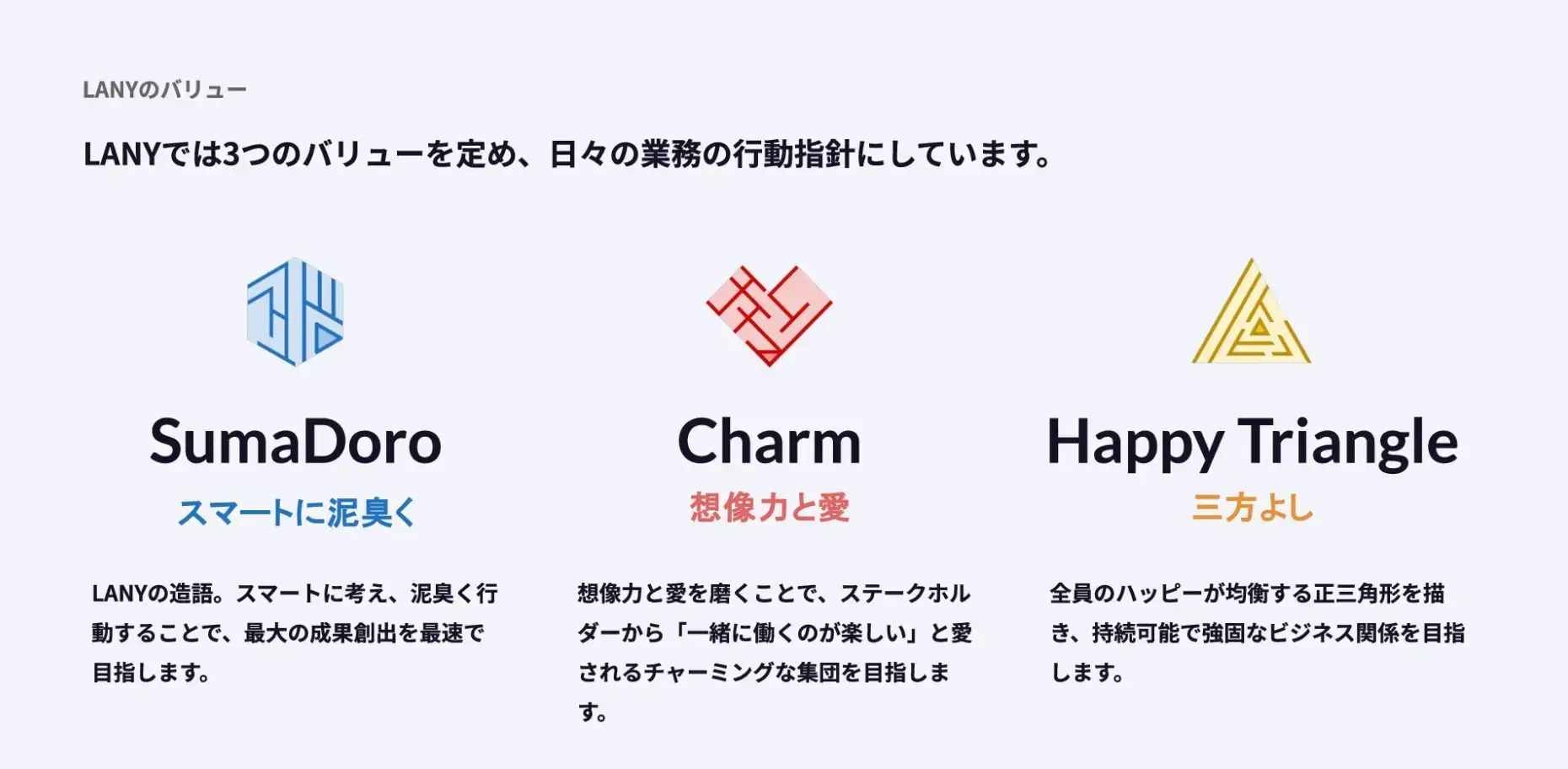 LANYのバリュー

LANYでは3つのバリューを定め、日々の業務の行動指針にしています。

SumaDoro

スマートに泥臭く

LANYの造語。スマートに考え、泥臭く行動することで、最大の成果創出を最速で目指します。

Charm

想像力と愛

想像力と愛を磨くことで、ステークホルダーから「一緒に働くのが楽しい」と愛されるチャーミングな集団を目指します。

Happy Triangle

三方よし

全員のハッピーが均衡する正三角形を描き、持続可能で強固なビジネス関係を目指します。